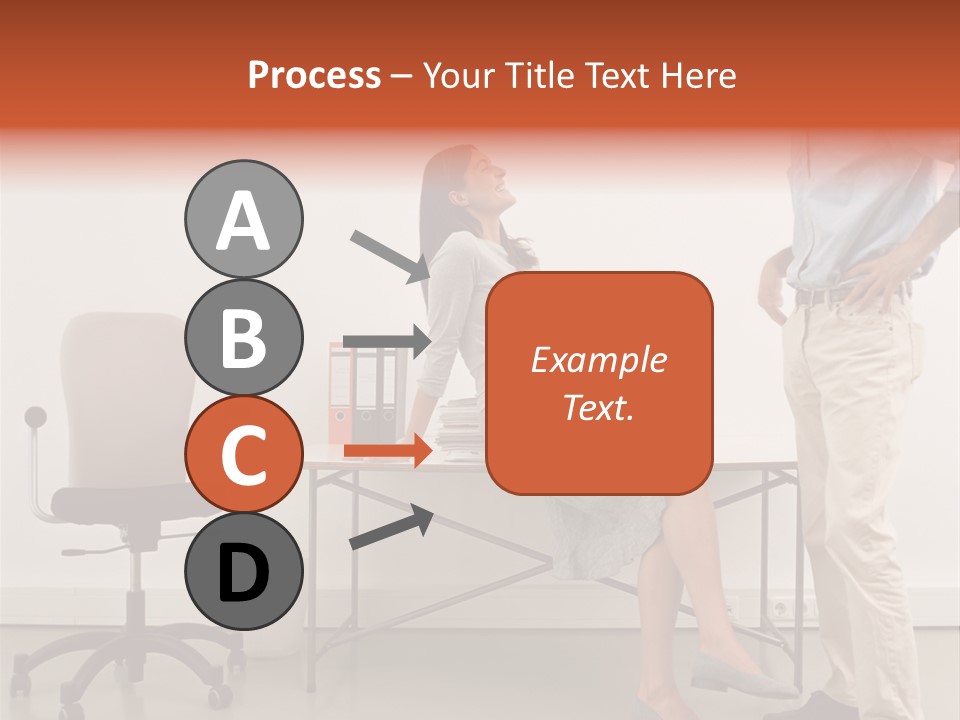 Process – Your Title Text Here

A

B

C

D

Example Text.